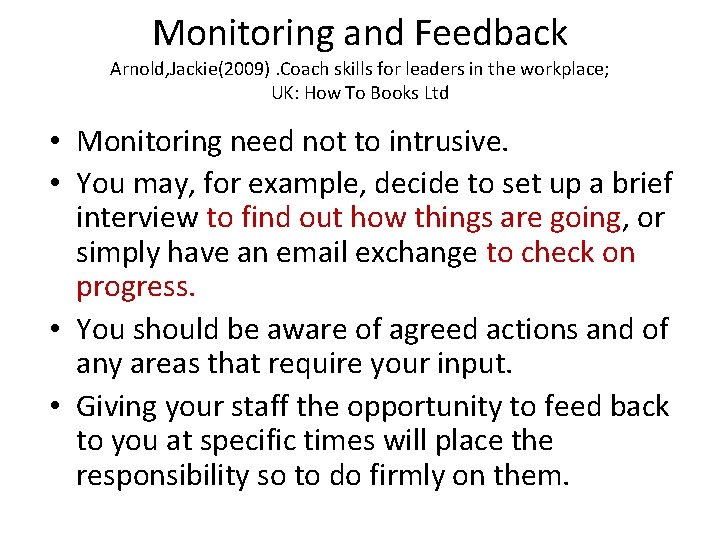 Monitoring and Feedback
Arnold,Jackie(2009) .Coach skills for leaders in the workplace; UK: How To Books Ltd

• Monitoring need not to intrusive.
• You may, for example, decide to set up a brief interview to find out how things are going, or simply have an email exchange to check on progress.
• You should be aware of agreed actions and of any areas that require your input.
• Giving your staff the opportunity to feed back to you at specific times will place the responsibility so to do firmly on them.